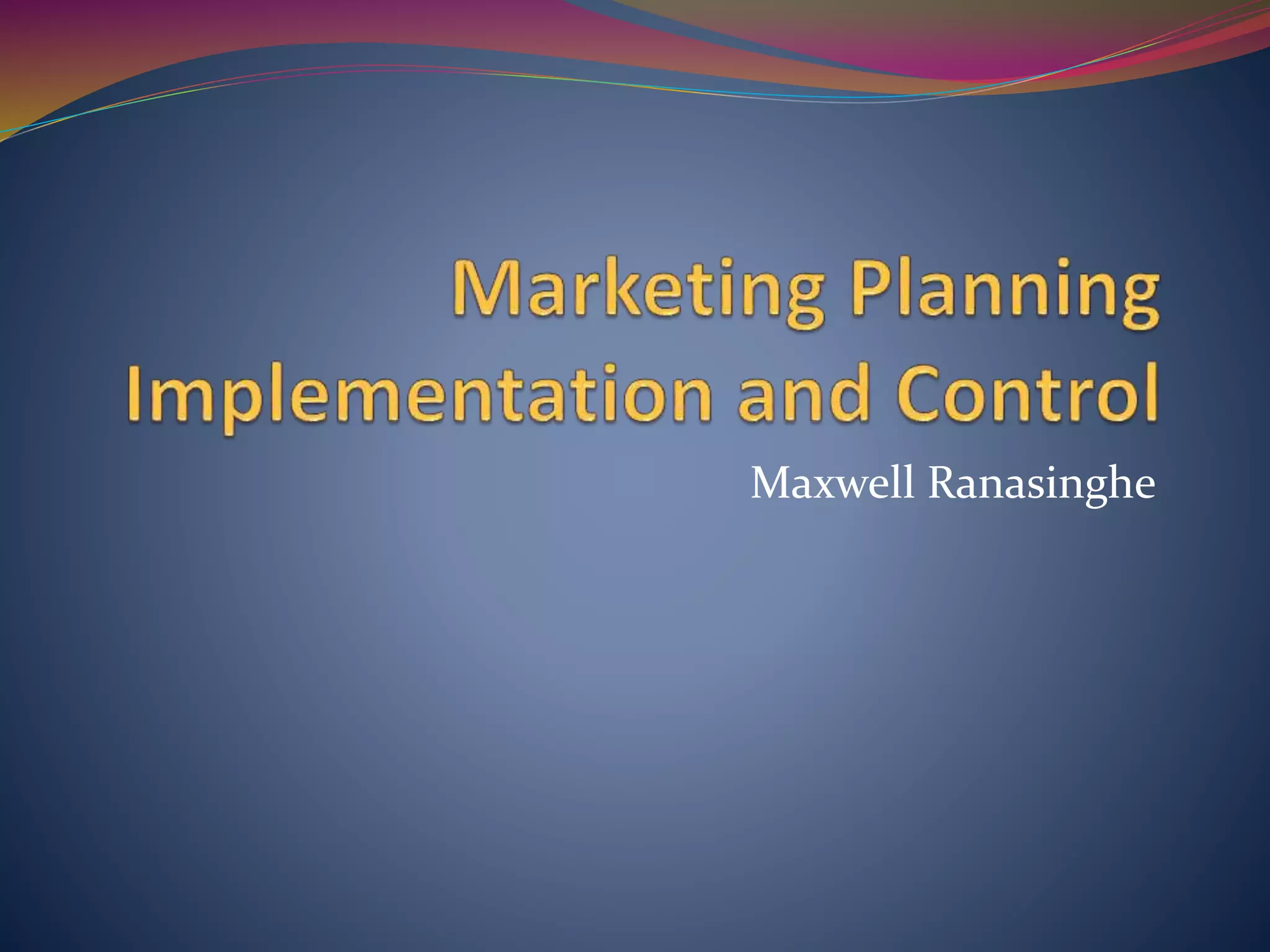 Marketing Planning Implementation and Control

Maxwell Ranasinghe